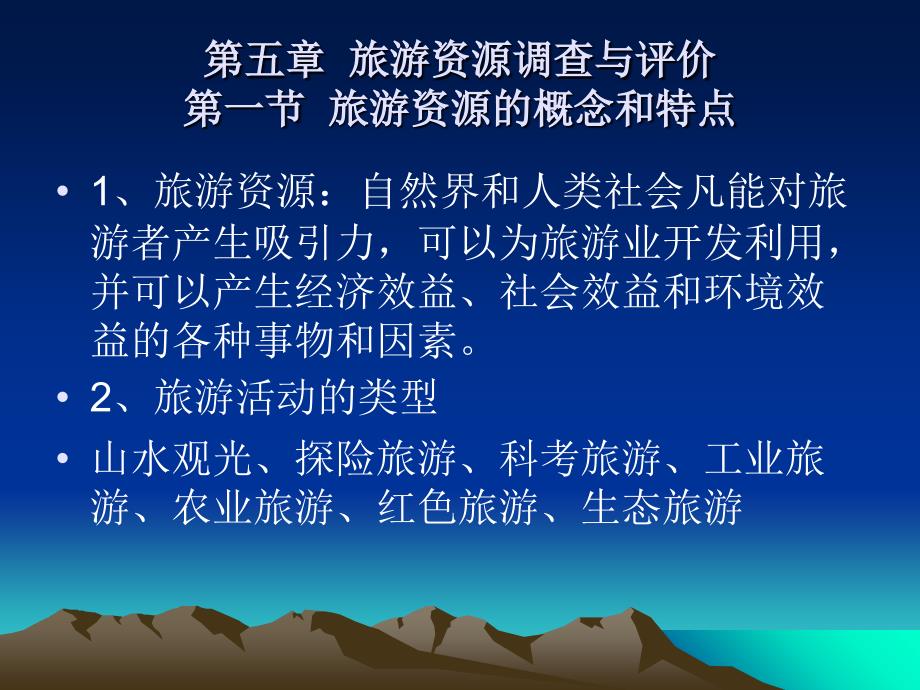 第五章 旅游资源调查与评价
第一节 旅游资源的概念和特点

• 1、旅游资源：自然界和人类社会凡能对旅游者产生吸引力，可以为旅游业开发利用，并可以产生经济效益、社会效益和环境效益的各种事物和因素。

• 2、旅游活动的类型

• 山水观光、探险旅游、科考旅游、工业旅游、农业旅游、红色旅游、生态旅游